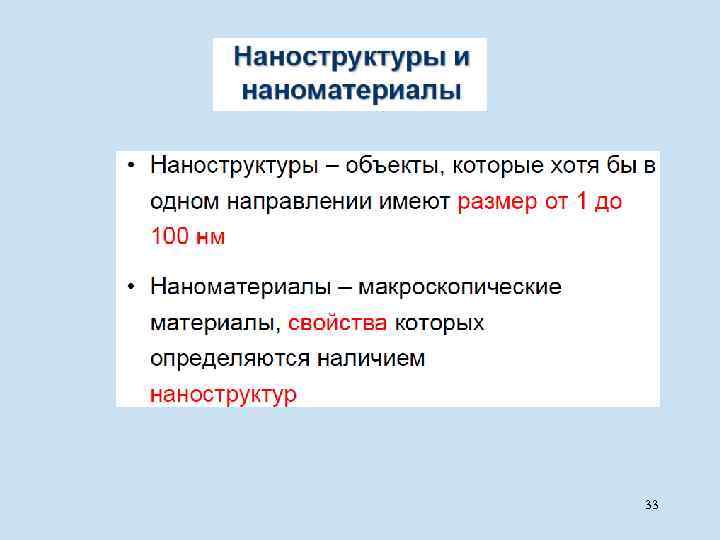 Наноструктуры и наноматериалы

• Наноструктуры – объекты, которые хотя бы в одном направлении имеют размер от 1 до 100 нм

• Наноматериалы – макроскопические материалы, свойства которых определяются наличием наноструктур

33